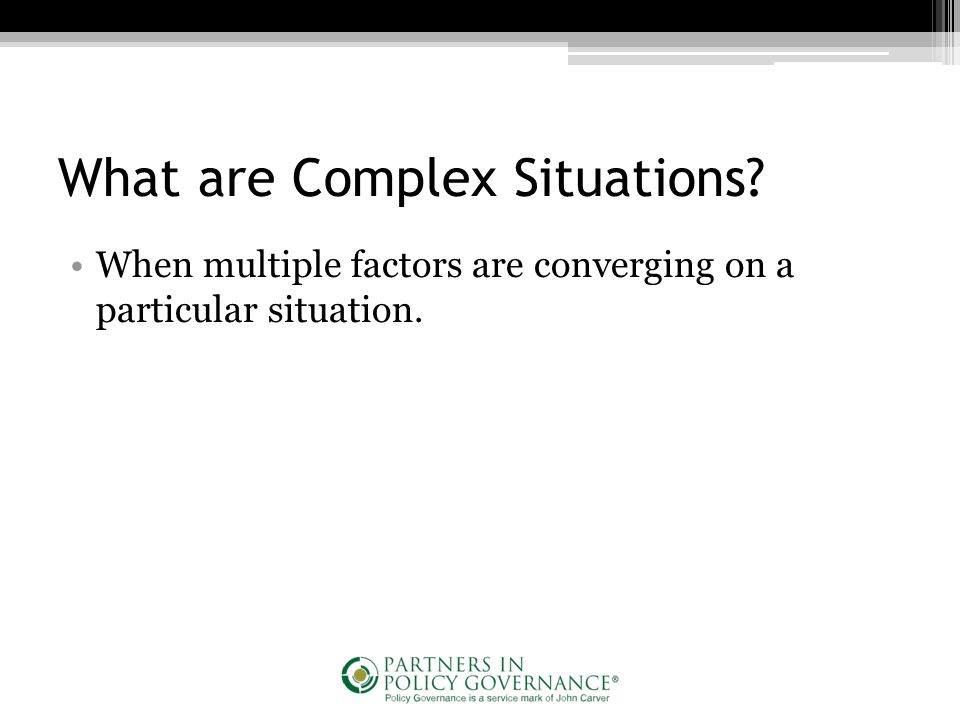 What are Complex Situations?

• When multiple factors are converging on a particular situation.

PARTNERS IN POLICY GOVERNANCE®
Policy Governance is a service mark of John Carver